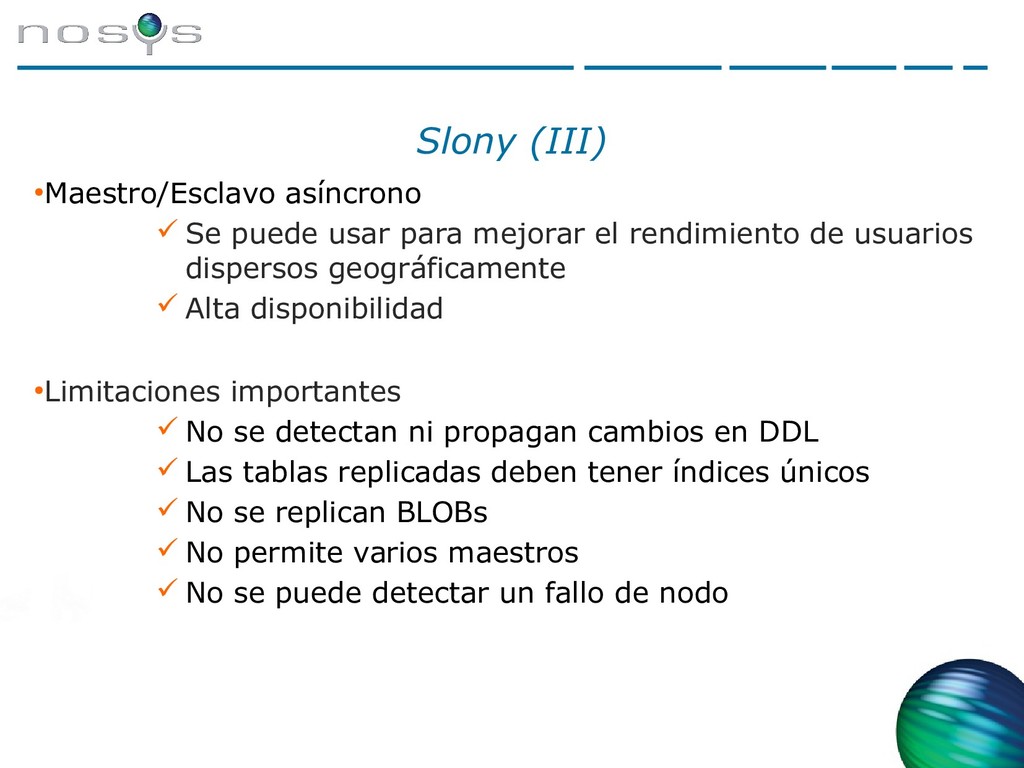 nosys

Slony (III)

•Maestro/Esclavo asíncrono

✓ Se puede usar para mejorar el rendimiento de usuarios dispersos geográficamente

✓ Alta disponibilidad

•Limitaciones importantes

✓ No se detectan ni propagan cambios en DDL

✓ Las tablas replicadas deben tener índices únicos

✓ No se replican BLOBs

✓ No permite varios maestros

✓ No se puede detectar un fallo de nodo